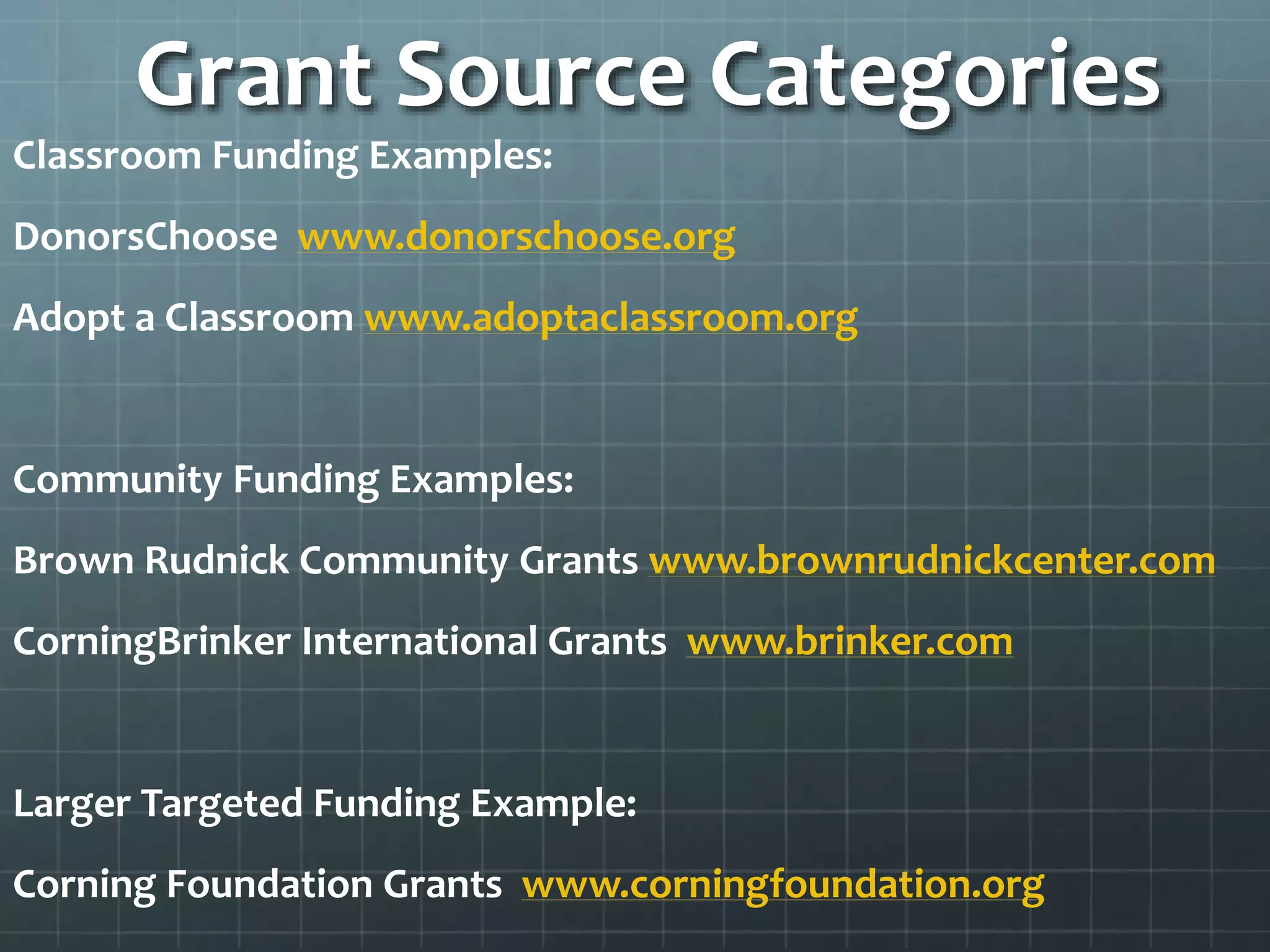 Grant Source Categories

Classroom Funding Examples:

DonorsChoose www.donorschoose.org

Adopt a Classroom www.adoptaclassroom.org

Community Funding Examples:

Brown Rudnick Community Grants www.brownrudnickcenter.com

CorningBrinker International Grants www.brinker.com

Larger Targeted Funding Example:

Corning Foundation Grants www.corningfoundation.org